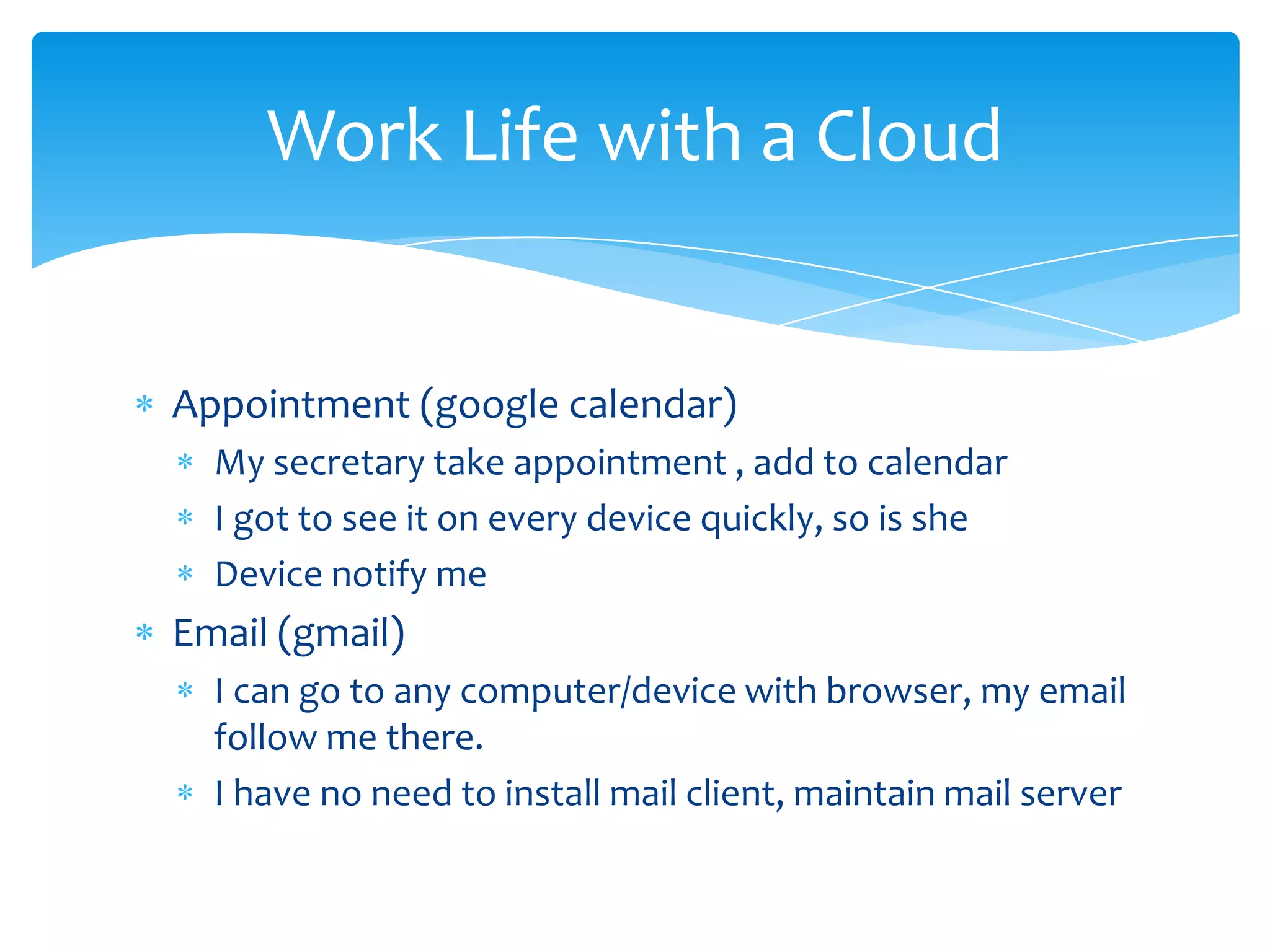 Work Life with a Cloud

* Appointment (google calendar)
  * My secretary take appointment , add to calendar
  * I got to see it on every device quickly, so is she
  * Device notify me
* Email (gmail)
  * I can go to any computer/device with browser, my email follow me there.
  * I have no need to install mail client, maintain mail server